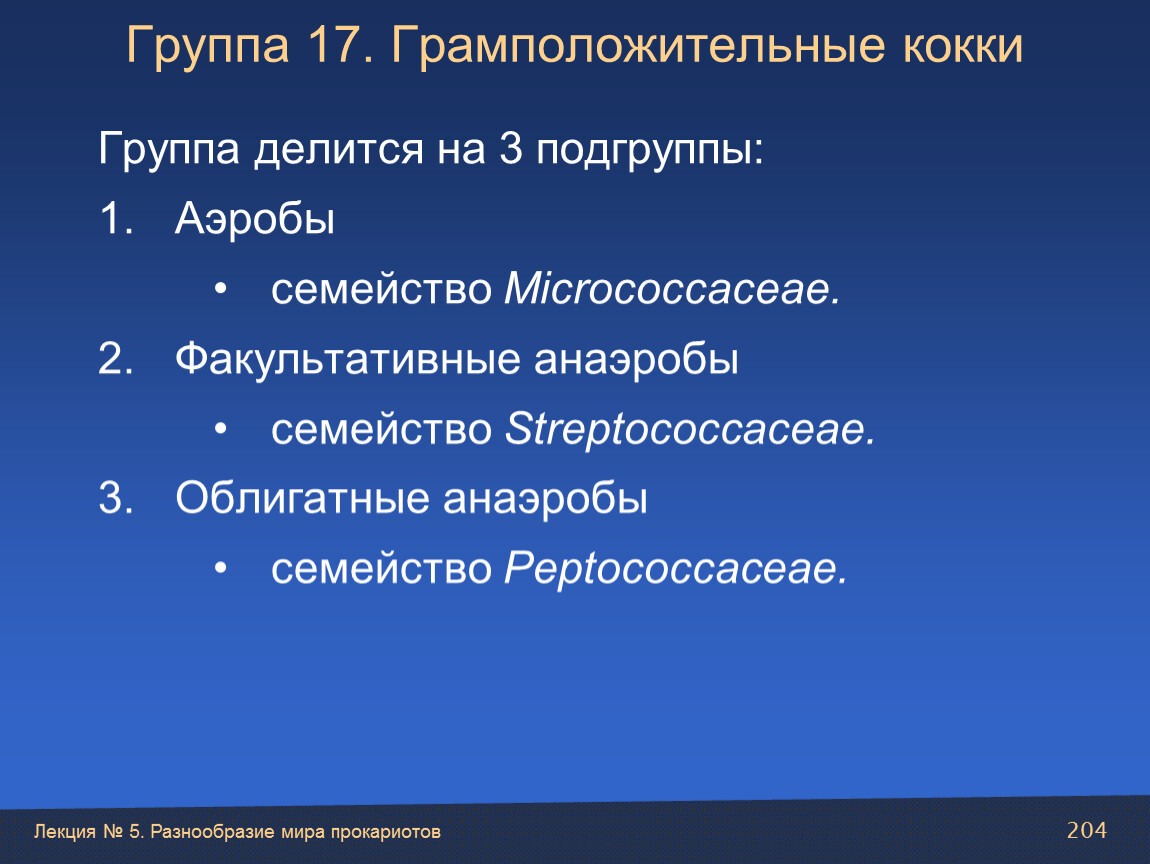 Группа 17. Грамположительные кокки

Группа делится на 3 подгруппы:

1. Аэробы
• семейство Micrococcaceae.
2. Факультативные анаэробы
• семейство Streptococcaceae.
3. Облигатные анаэробы
• семейство Peptococcaceae.

Лекция № 5. Разнообразие мира прокариотов

204